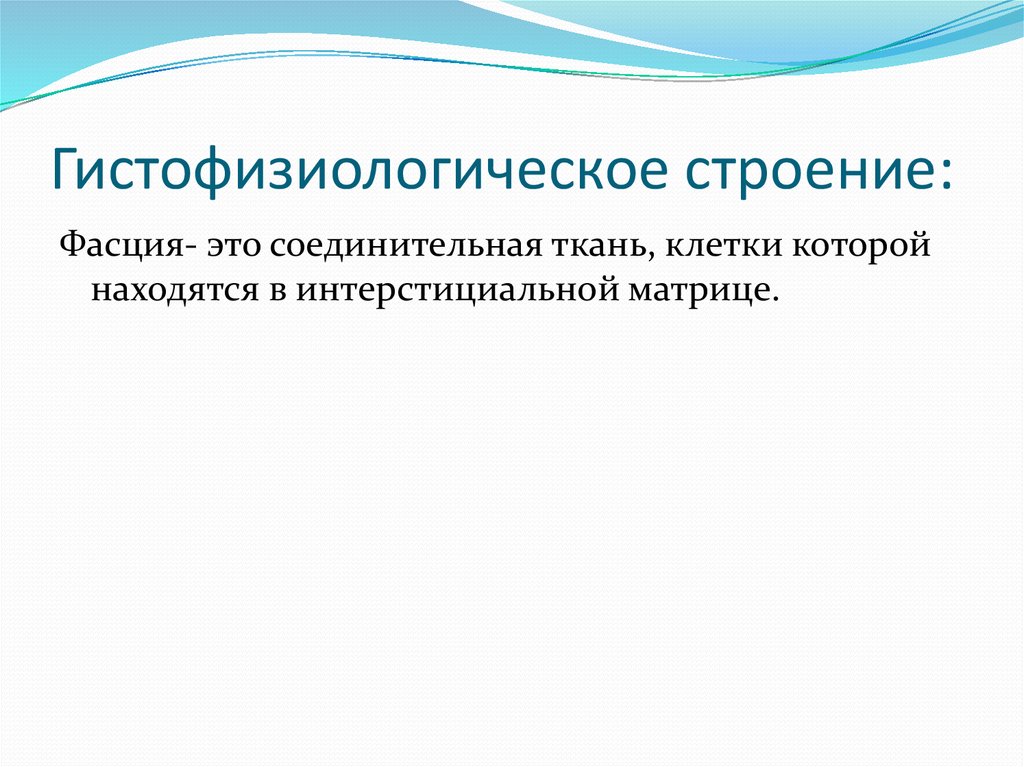 Гистофизиологическое строение:

Фасция- это соединительная ткань, клетки которой находятся в интерстициальной матрице.